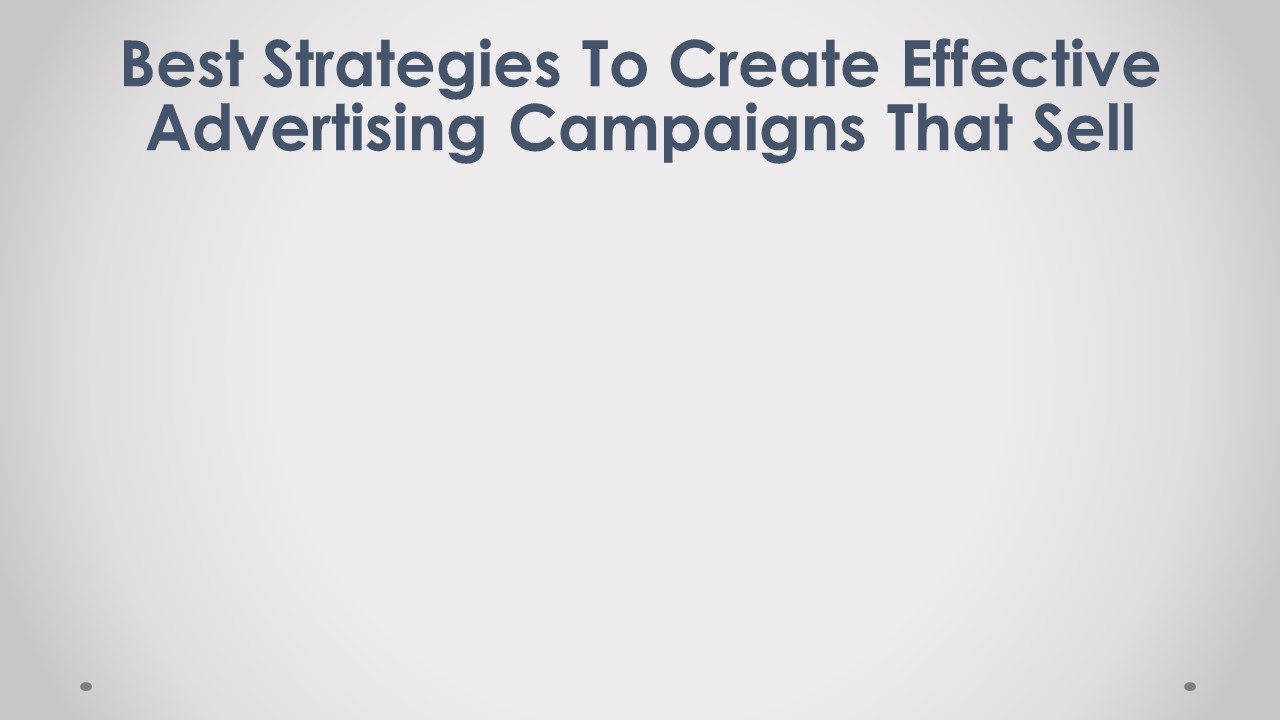 Best Strategies To Create Effective Advertising Campaigns That Sell